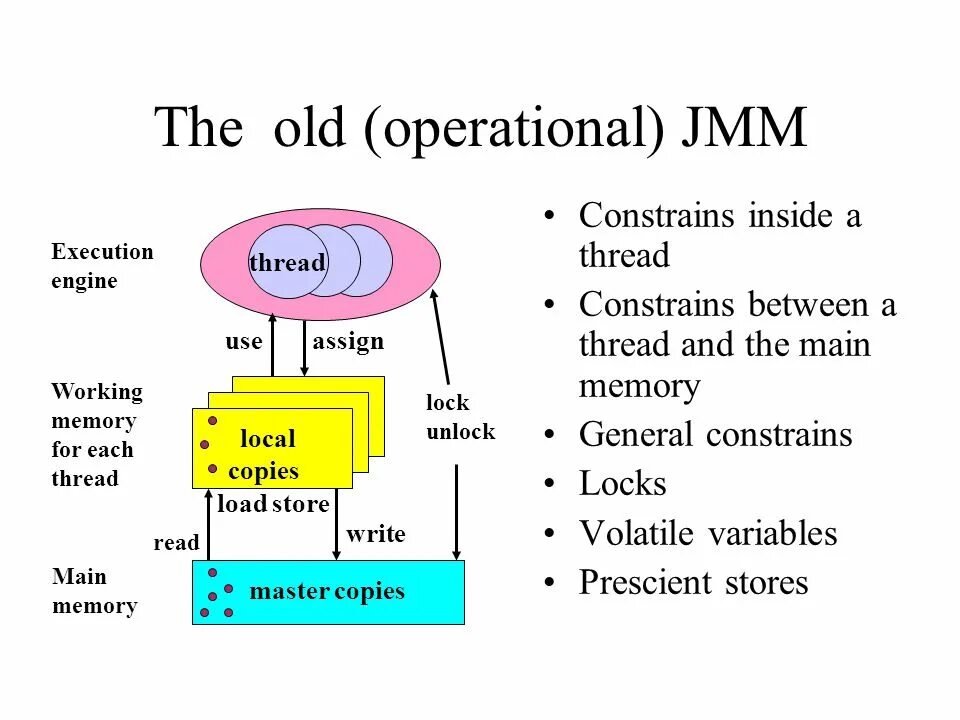 The old (operational) JMM

Execution engine

thread

use

assign

Working memory for each thread

local copies

lock unlock

load store

read

write

Main memory

master copies

• Constrains inside a thread
• Constrains between a thread and the main memory
• General constrains
• Locks
• Volatile variables
• Prescient stores